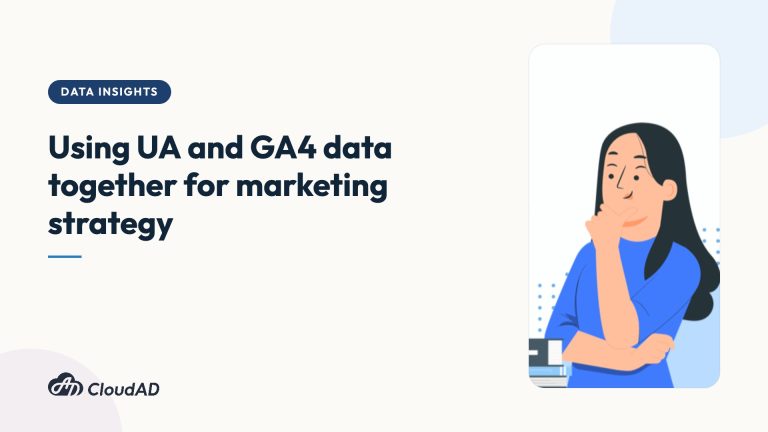 DATA INSIGHTS

Using UA and GA4 data together for marketing strategy

CloudAD